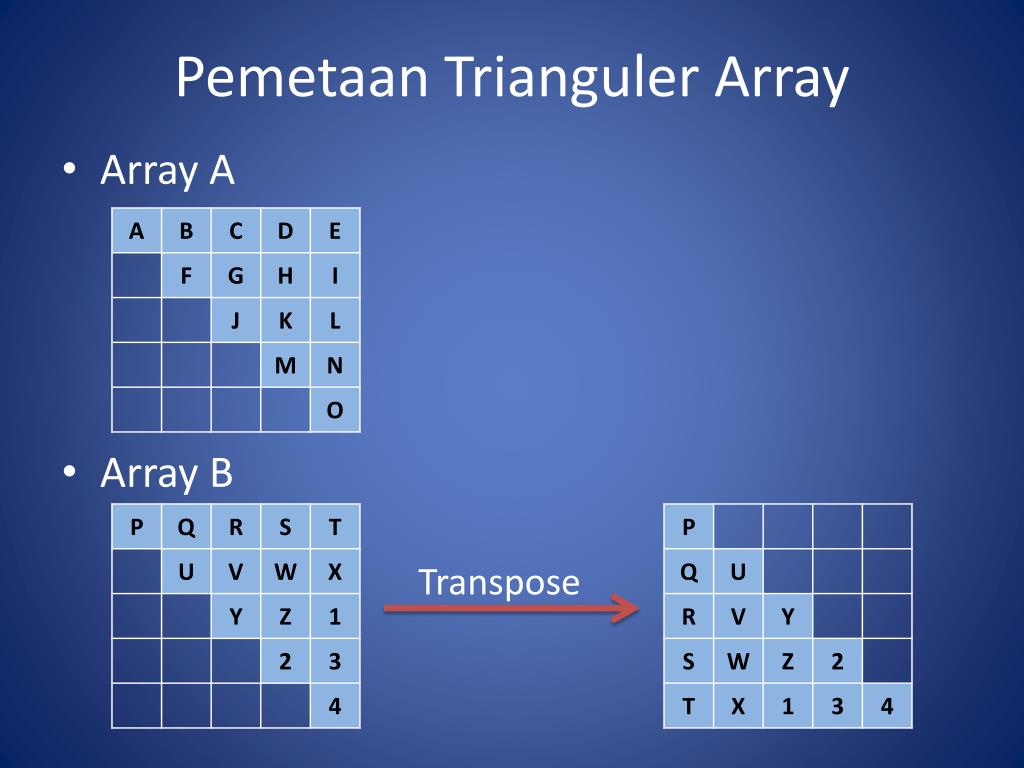 Pemetaan Trianguler Array

• Array A

| A | B | C | D | E |
|---|---|---|---|---|
|  | F | G | H | I |
|  |  | J | K | L |
|  |  |  | M | N |
|  |  |  |  | O |

• Array B

| P | Q | R | S | T |
|---|---|---|---|---|
|  | U | V | W | X |
|  |  | Y | Z | 1 |
|  |  |  | 2 | 3 |
|  |  |  |  | 4 |

Transpose

| P |  |  |  |  |
|---|---|---|---|---|
| Q | U |  |  |  |
| R | V | Y |  |  |
| S | W | Z | 2 |  |
| T | X | 1 | 3 | 4 |